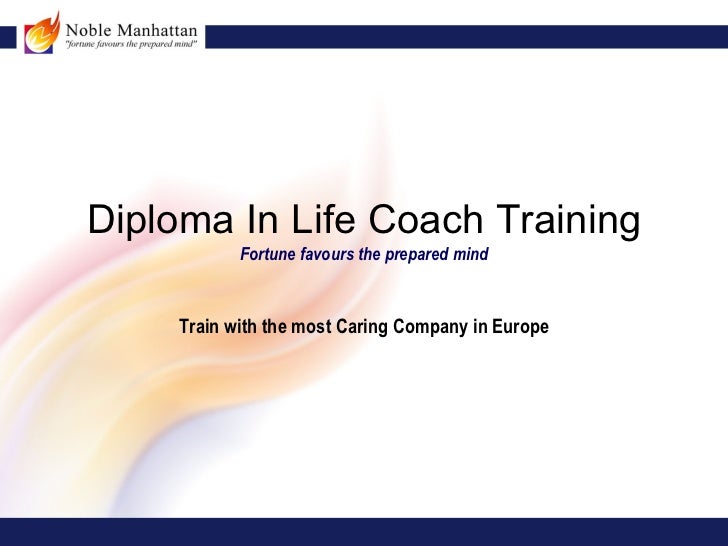 Noble Manhattan
"fortune favours the prepared mind"

Diploma In Life Coach Training
Fortune favours the prepared mind

Train with the most Caring Company in Europe